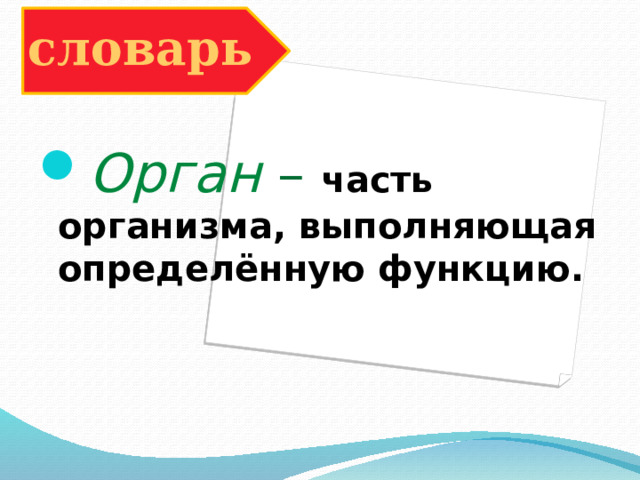 словарь

Орган – часть организма, выполняющая определённую функцию.